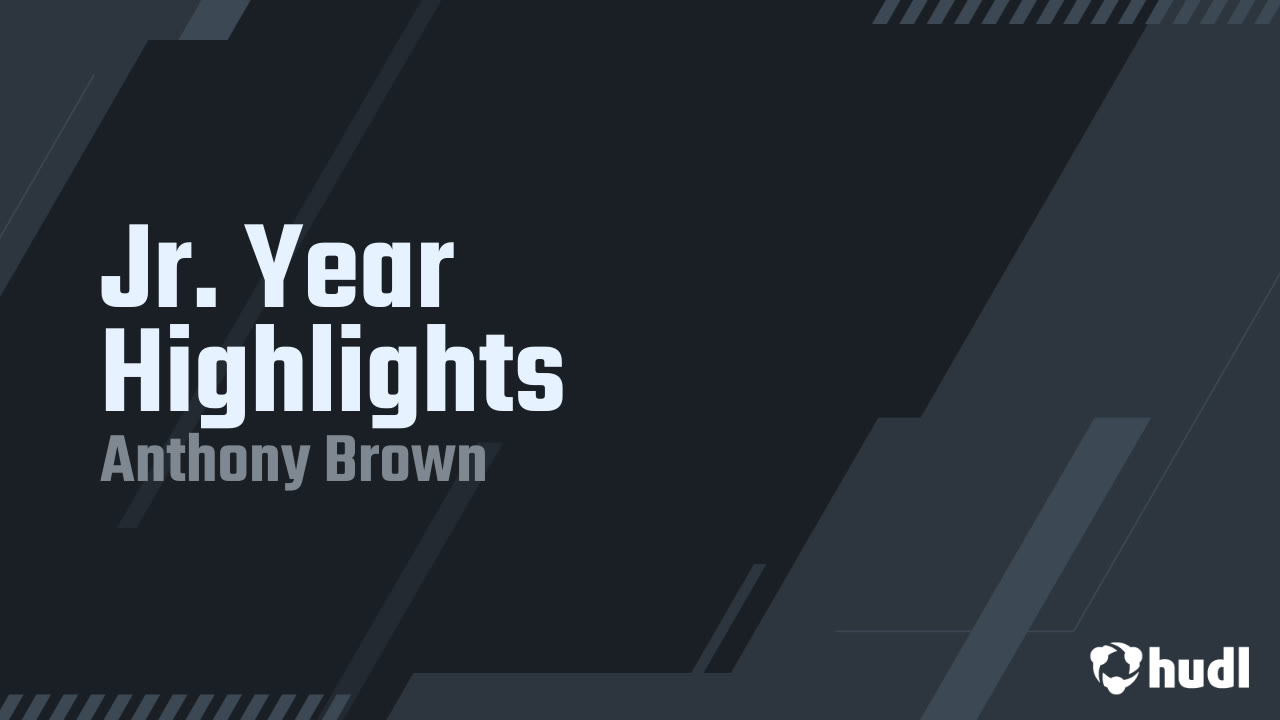 Jr. Year Highlights
Anthony Brown

hudl